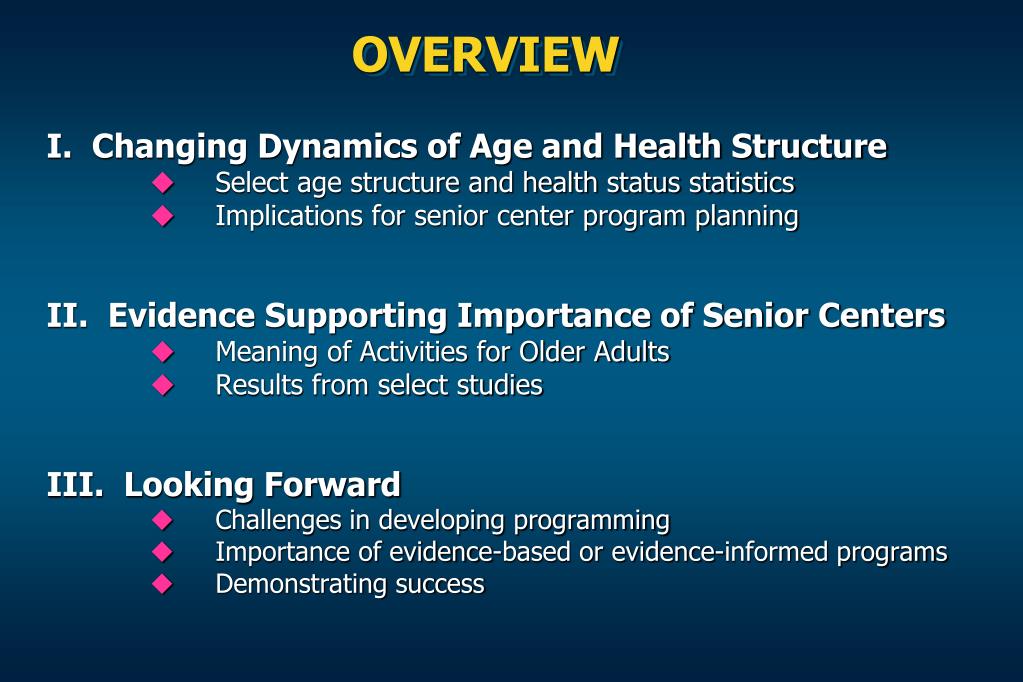 OVERVIEW

I. Changing Dynamics of Age and Health Structure
◆ Select age structure and health status statistics
◆ Implications for senior center program planning

II. Evidence Supporting Importance of Senior Centers
◆ Meaning of Activities for Older Adults
◆ Results from select studies

III. Looking Forward
◆ Challenges in developing programming
◆ Importance of evidence-based or evidence-informed programs
◆ Demonstrating success